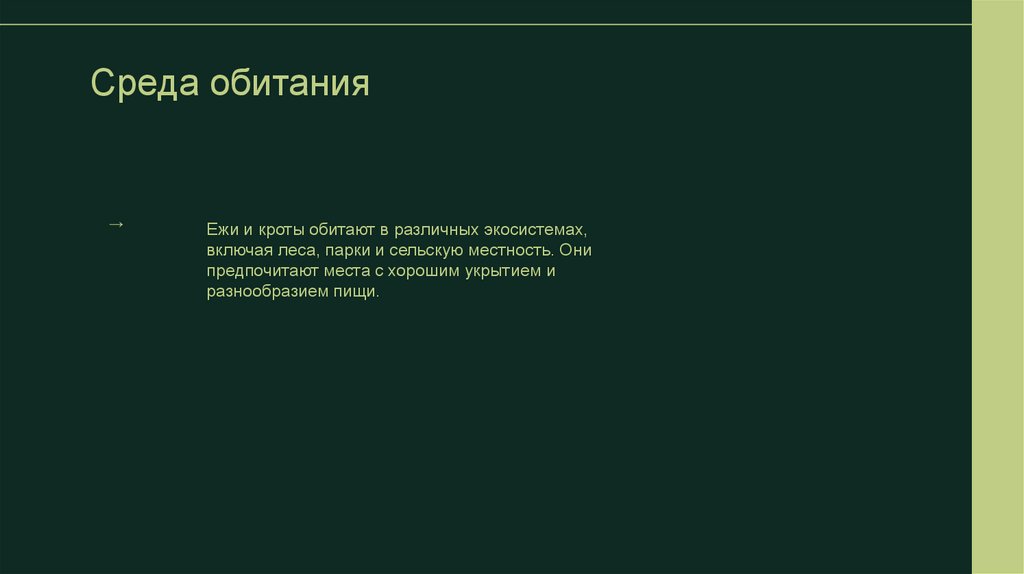 Среда обитания

→

Ежи и кроты обитают в различных экосистемах, включая леса, парки и сельскую местность. Они предпочитают места с хорошим укрытием и разнообразием пищи.